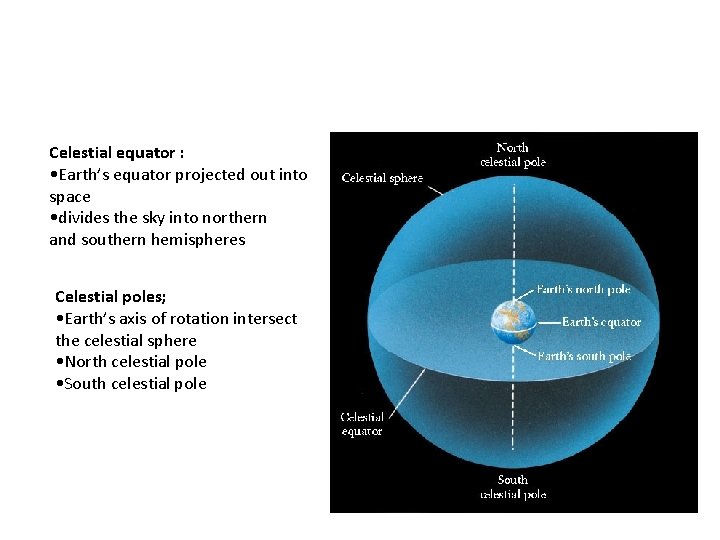 Celestial equator :
•Earth's equator projected out into space
•divides the sky into northern and southern hemispheres

Celestial poles;
•Earth's axis of rotation intersect the celestial sphere
•North celestial pole
•South celestial pole

North celestial pole
Celestial sphere
Earth's north pole
Earth's equator
Earth's south pole
Celestial equator
South celestial pole